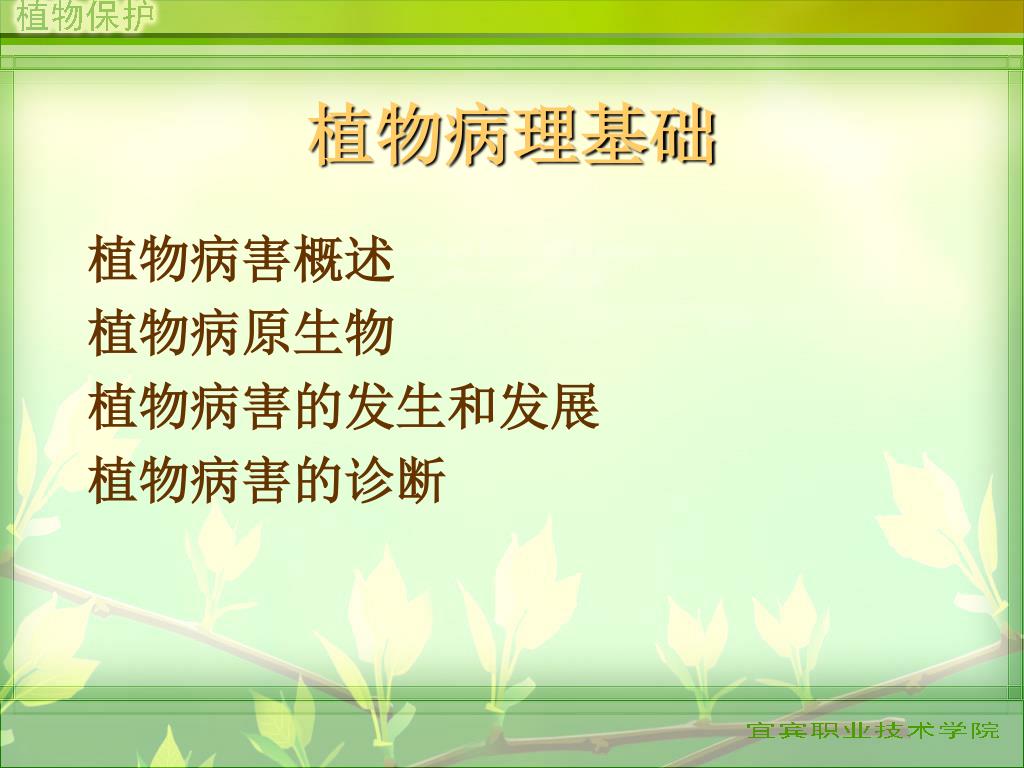 植物保护

植物病理基础

植物病害概述
植物病原生物
植物病害的发生和发展
植物病害的诊断

宜宾职业技术学院